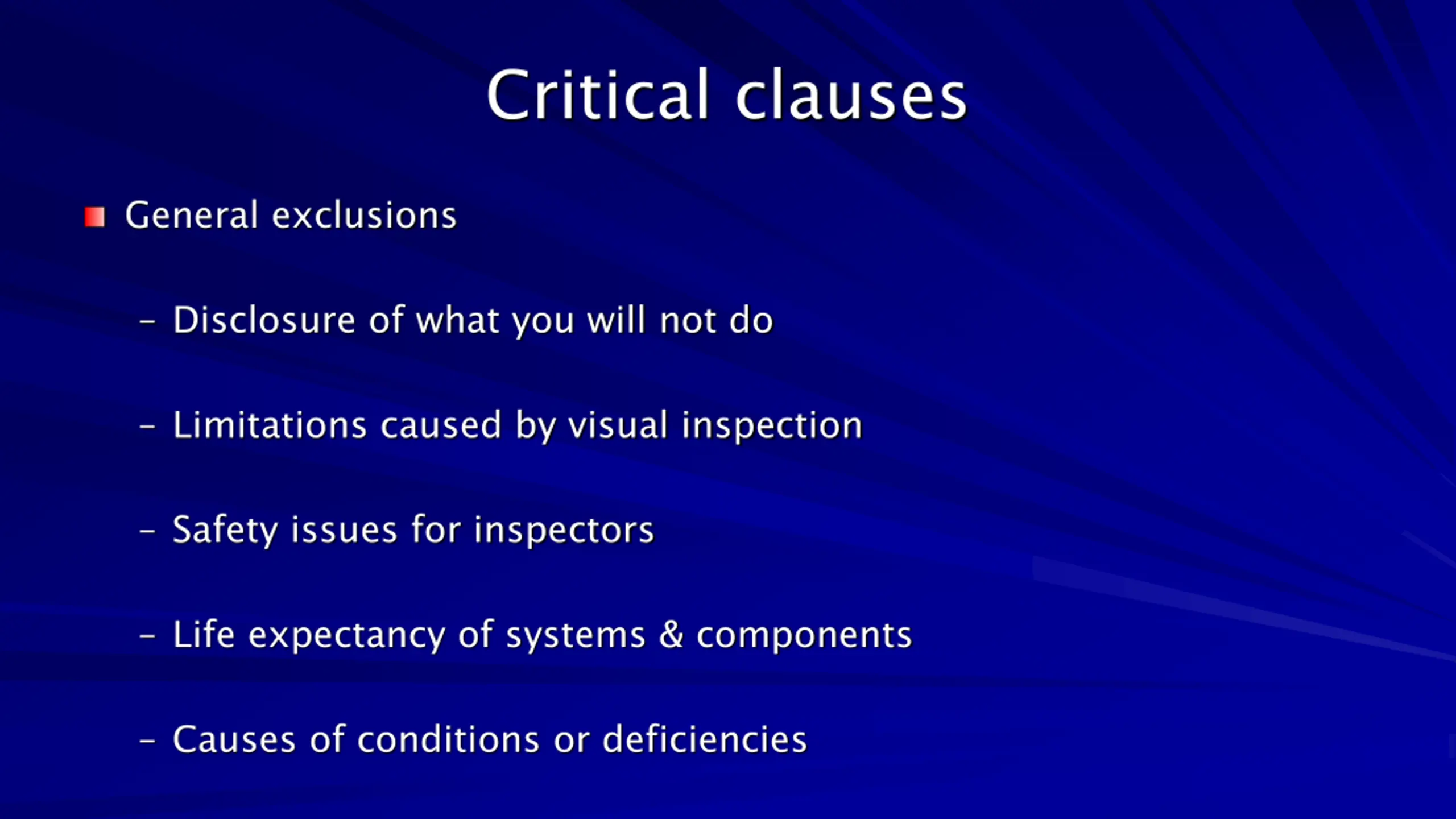 Critical clauses

General exclusions

– Disclosure of what you will not do

– Limitations caused by visual inspection

– Safety issues for inspectors

– Life expectancy of systems & components

– Causes of conditions or deficiencies